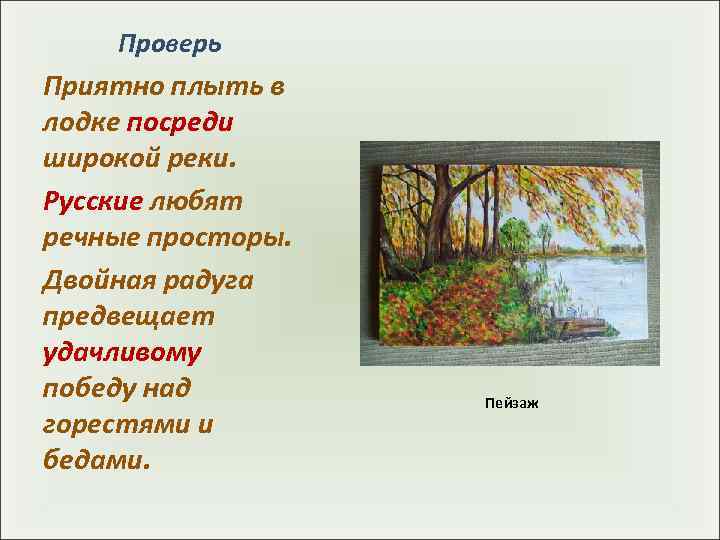 Проверь

Приятно плыть в лодке посреди широкой реки.

Русские любят речные просторы.

Двойная радуга предвещает удачливому победу над горестями и бедами.

Пейзаж